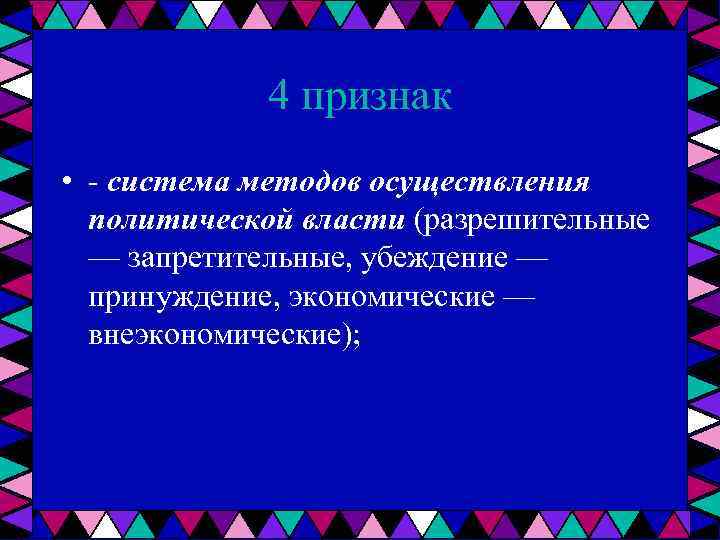 4 признак

• - система методов осуществления политической власти (разрешительные — запретительные, убеждение — принуждение, экономические — внеэкономические);